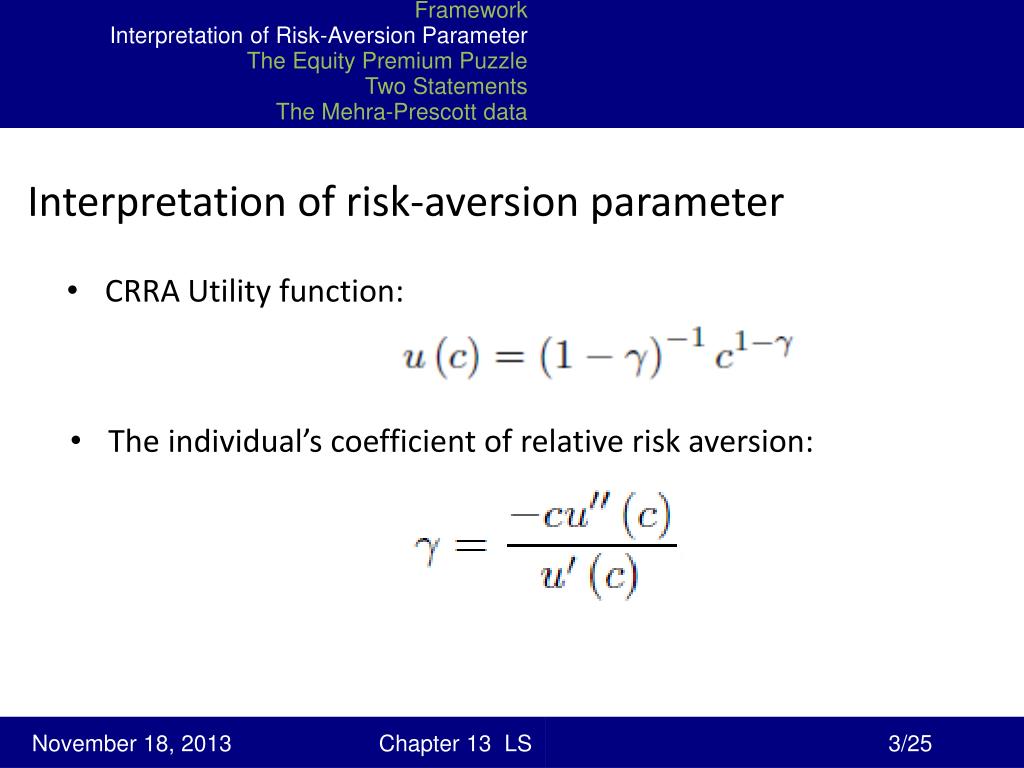 Framework
Interpretation of Risk-Aversion Parameter
The Equity Premium Puzzle
Two Statements
The Mehra-Prescott data

Interpretation of risk-aversion parameter

• CRRA Utility function:

$u(c) = (1-\gamma)^{-1} c^{1-\gamma}$

• The individual's coefficient of relative risk aversion:

$\gamma = \frac{-cu''(c)}{u'(c)}$

November 18, 2013 Chapter 13 LS 3/25